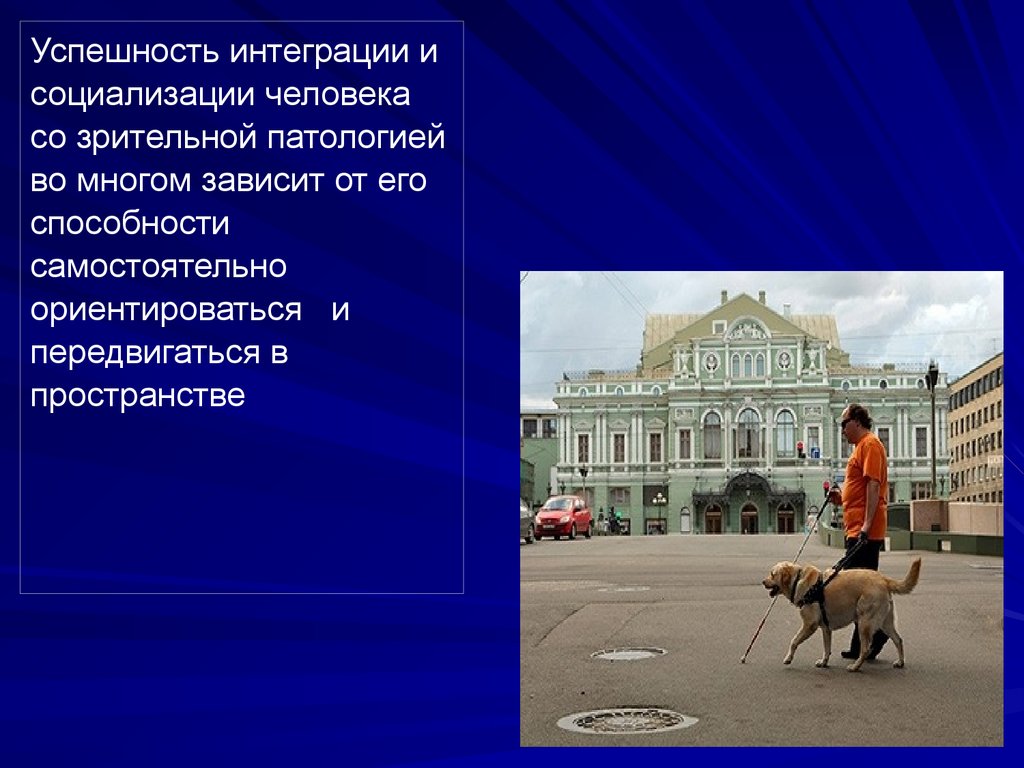 Успешность интеграции и социализации человека со зрительной патологией во многом зависит от его способности самостоятельно ориентироваться и передвигаться в пространстве